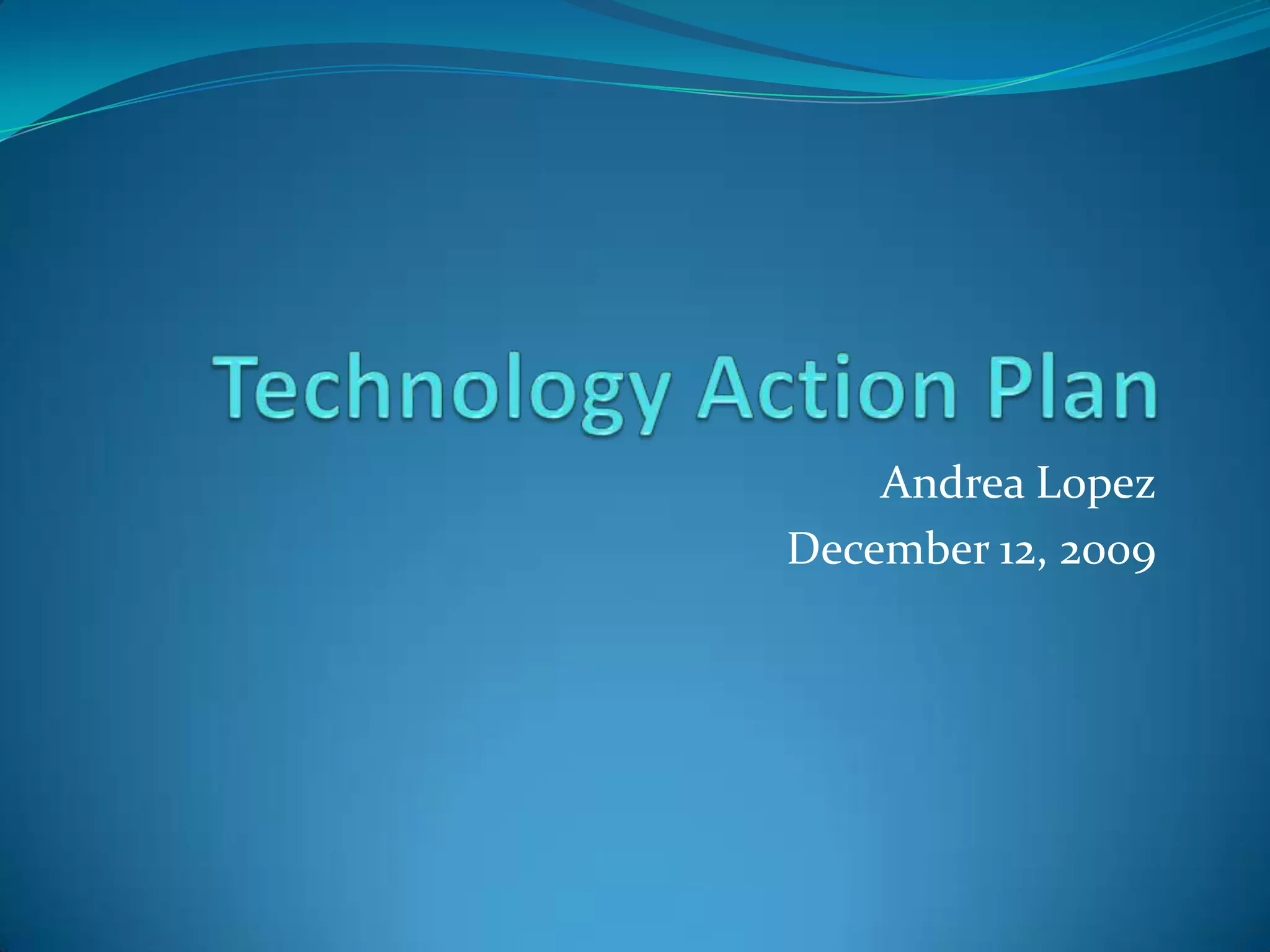 Technology Action Plan

Andrea Lopez
December 12, 2009